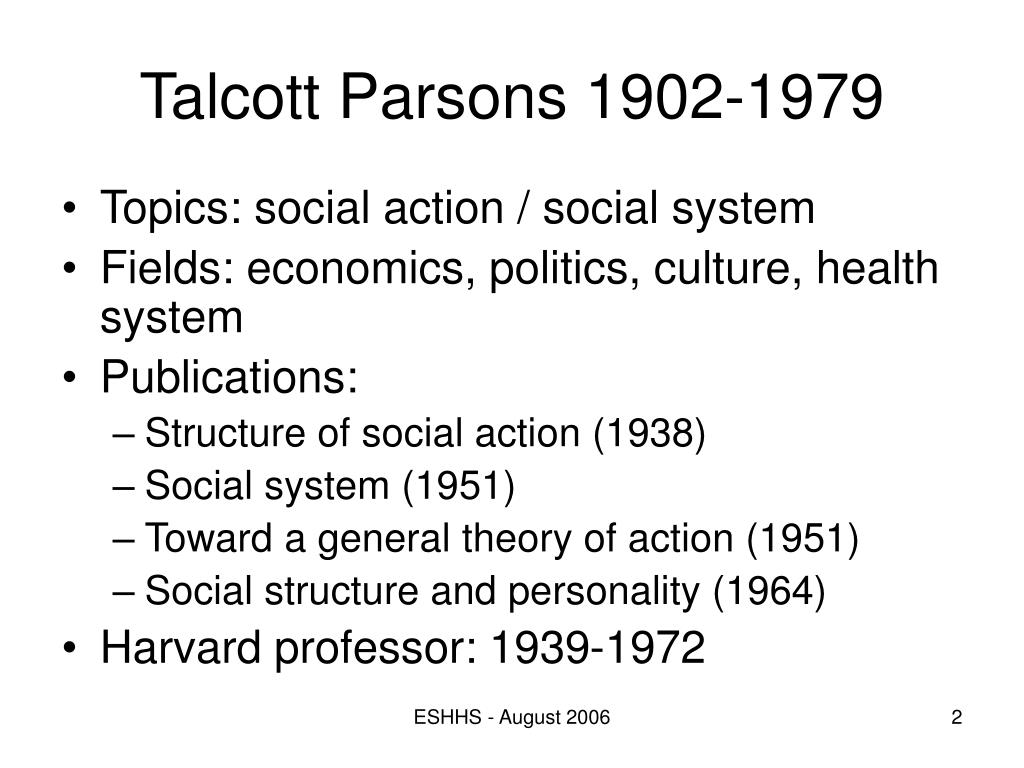 Talcott Parsons 1902-1979

• Topics: social action / social system
• Fields: economics, politics, culture, health system
• Publications:
– Structure of social action (1938)
– Social system (1951)
– Toward a general theory of action (1951)
– Social structure and personality (1964)
• Harvard professor: 1939-1972

ESHHS - August 2006

2